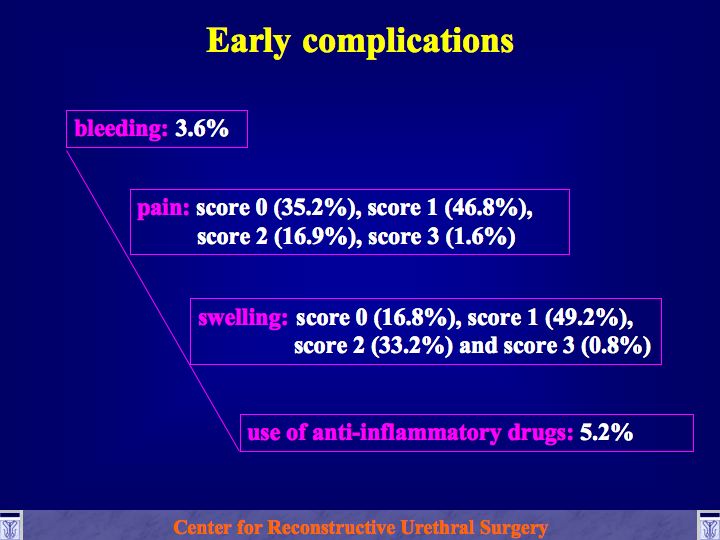 Early complications

bleeding: 3.6%

pain: score 0 (35.2%), score 1 (46.8%), score 2 (16.9%), score 3 (1.6%)

swelling: score 0 (16.8%), score 1 (49.2%), score 2 (33.2%) and score 3 (0.8%)

use of anti-inflammatory drugs: 5.2%

Center for Reconstructive Urethral Surgery